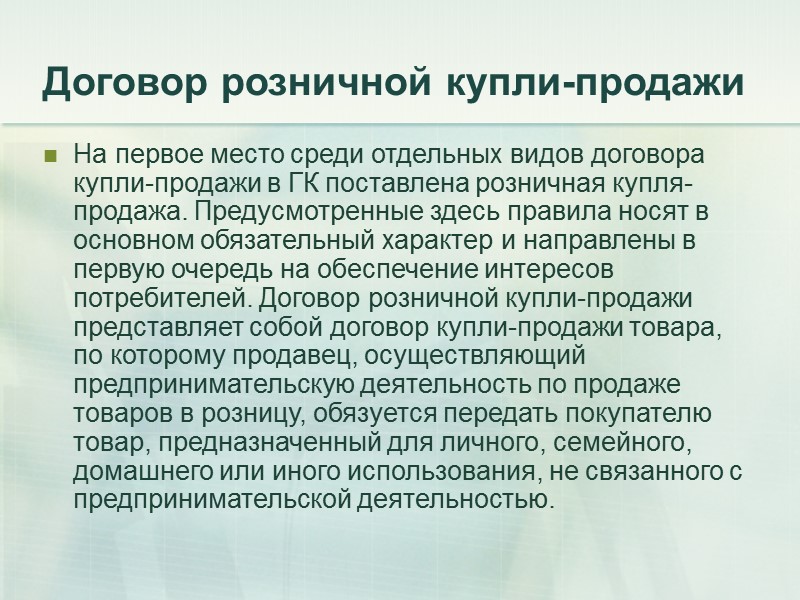 Договор розничной купли-продажи

На первое место среди отдельных видов договора купли-продажи в ГК поставлена розничная купля-продажа. Предусмотренные здесь правила носят в основном обязательный характер и направлены в первую очередь на обеспечение интересов потребителей. Договор розничной купли-продажи представляет собой договор купли-продажи товара, по которому продавец, осуществляющий предпринимательскую деятельность по продаже товаров в розницу, обязуется передать покупателю товар, предназначенный для личного, семейного, домашнего или иного использования, не связанного с предпринимательской деятельностью.